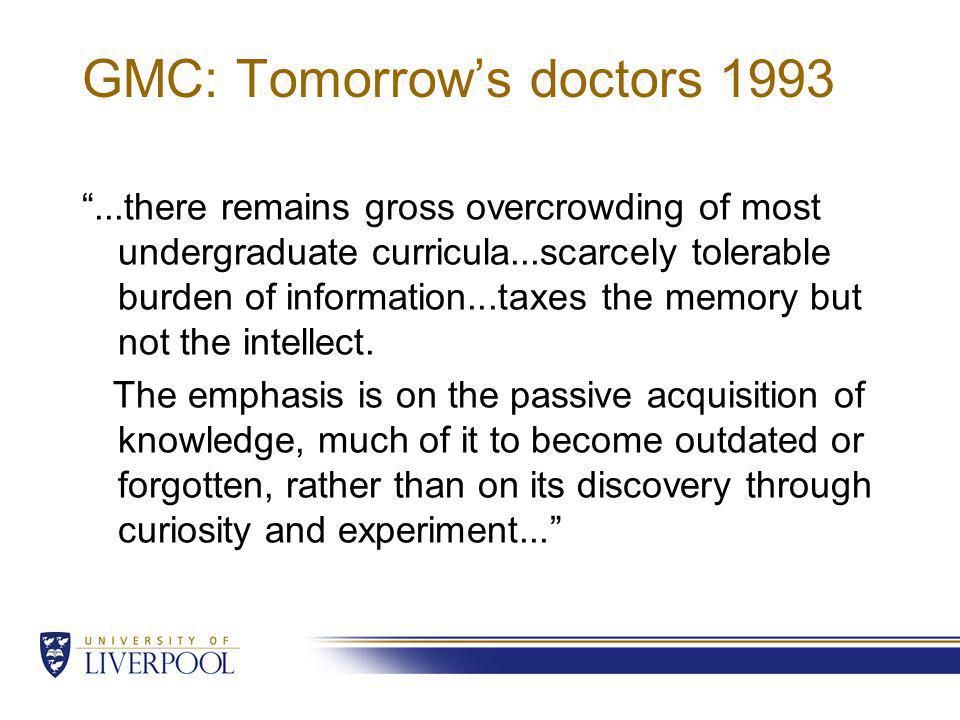 GMC: Tomorrow’s doctors 1993

“...there remains gross overcrowding of most undergraduate curricula...scarcely tolerable burden of information...taxes the memory but not the intellect.

The emphasis is on the passive acquisition of knowledge, much of it to become outdated or forgotten, rather than on its discovery through curiosity and experiment...”

UNIVERSITY OF
LIVERPOOL